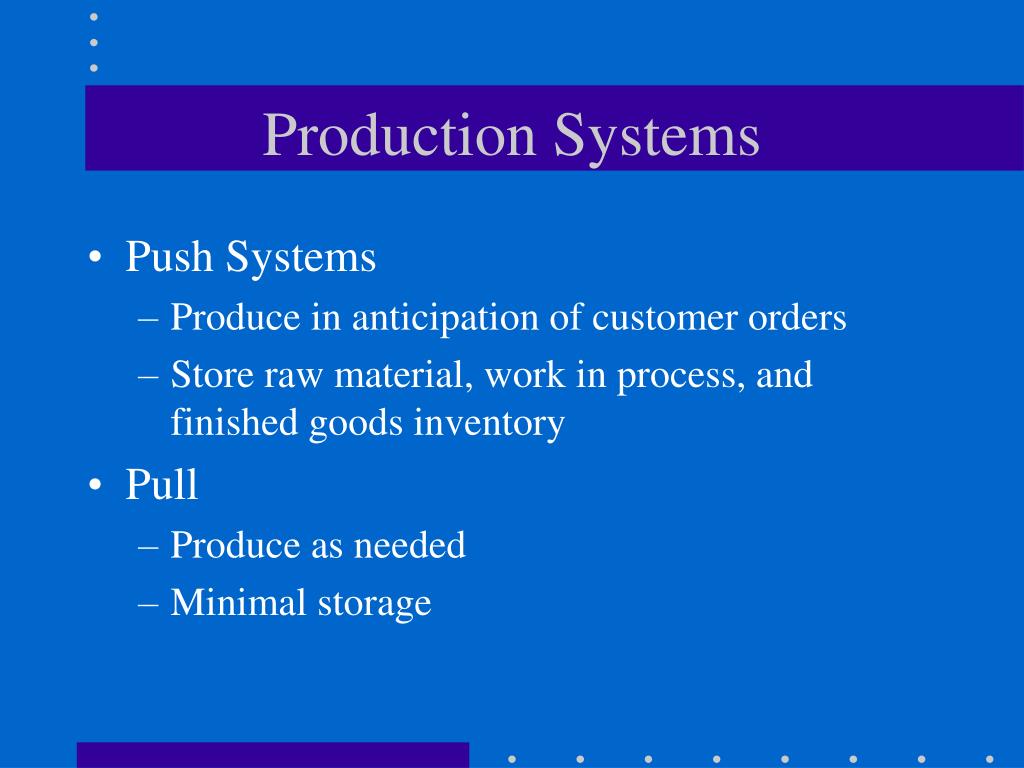 Production Systems

• Push Systems
– Produce in anticipation of customer orders
– Store raw material, work in process, and finished goods inventory

• Pull
– Produce as needed
– Minimal storage